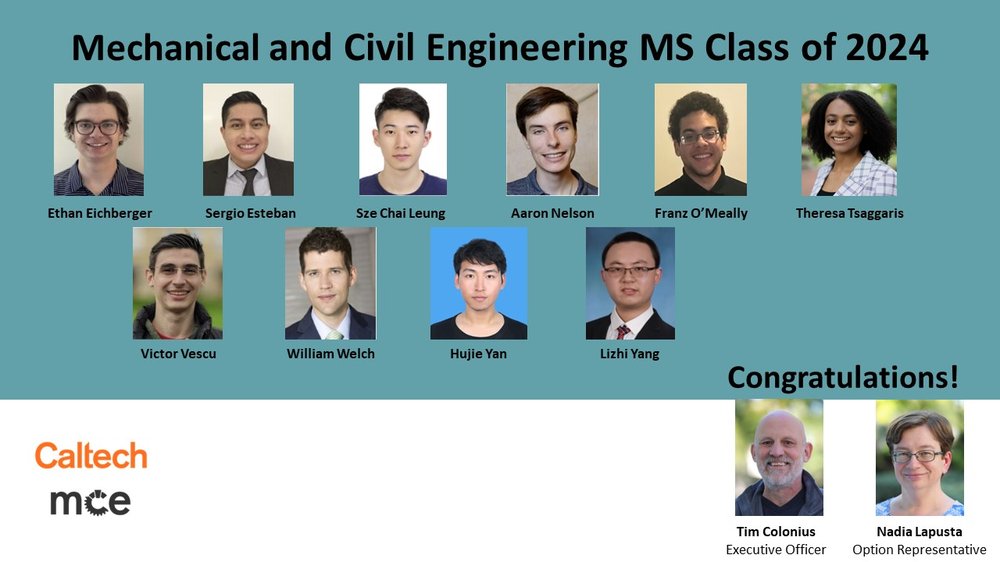 Mechanical and Civil Engineering MS Class of 2024

Ethan Eichberger

Sergio Esteban

Sze Chai Leung

Aaron Nelson

Franz O'Meally

Theresa Tsaggaris

Victor Vescu

William Welch

Hujie Yan

Lizhi Yang

Congratulations!

Caltech

mce

Tim Colonius
Executive Officer

Nadia Lapusta
Option Representative